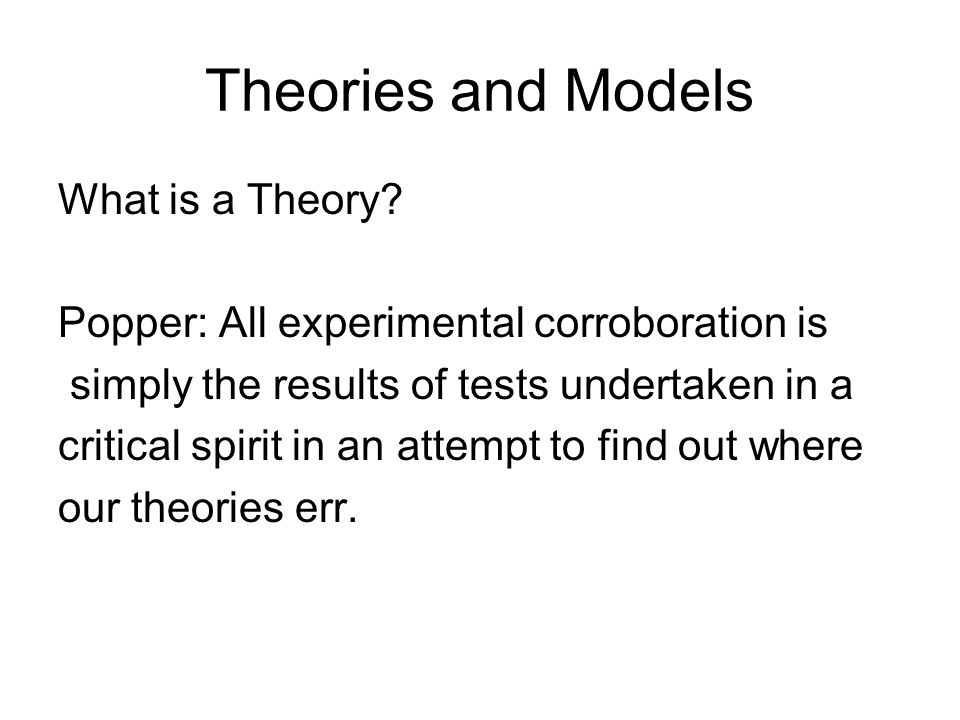 Theories and Models

What is a Theory?

Popper: All experimental corroboration is simply the results of tests undertaken in a critical spirit in an attempt to find out where our theories err.